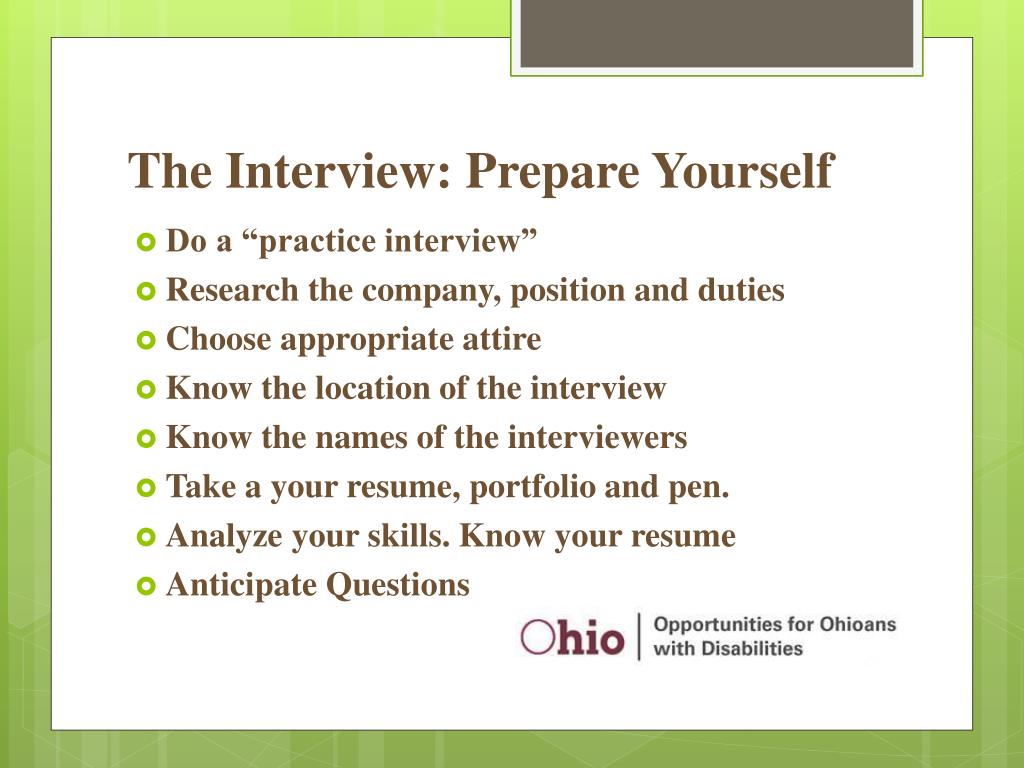 The Interview: Prepare Yourself

Do a “practice interview”
Research the company, position and duties
Choose appropriate attire
Know the location of the interview
Know the names of the interviewers
Take a your resume, portfolio and pen.
Analyze your skills. Know your resume
Anticipate Questions

Ohio | Opportunities for Ohioans with Disabilities